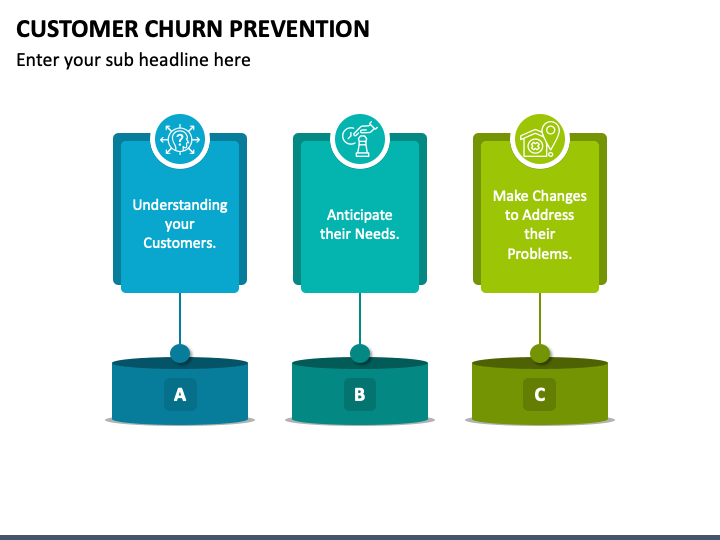 CUSTOMER CHURN PREVENTION

Enter your sub headline here

Understanding your Customers.

A

Anticipate their Needs.

B

Make Changes to Address their Problems.

C